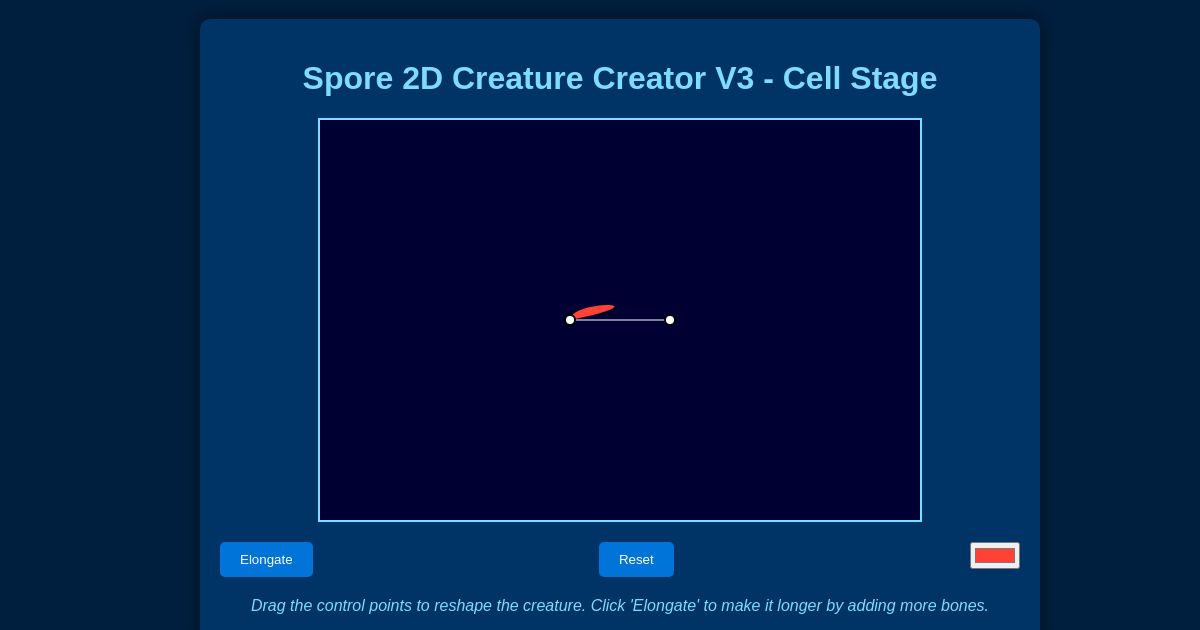 Spore 2D Creature Creator V3 - Cell Stage

Elongate

Reset

Drag the control points to reshape the creature. Click 'Elongate' to make it longer by adding more bones.